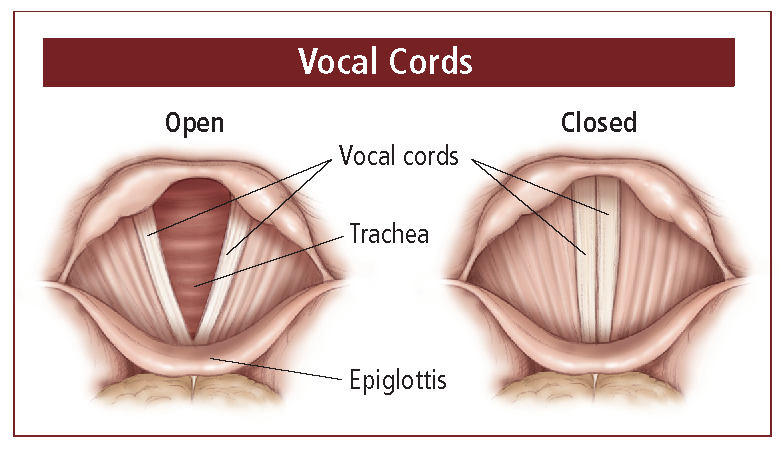 Vocal Cords

Open

Closed

Vocal cords

Trachea

Epiglottis